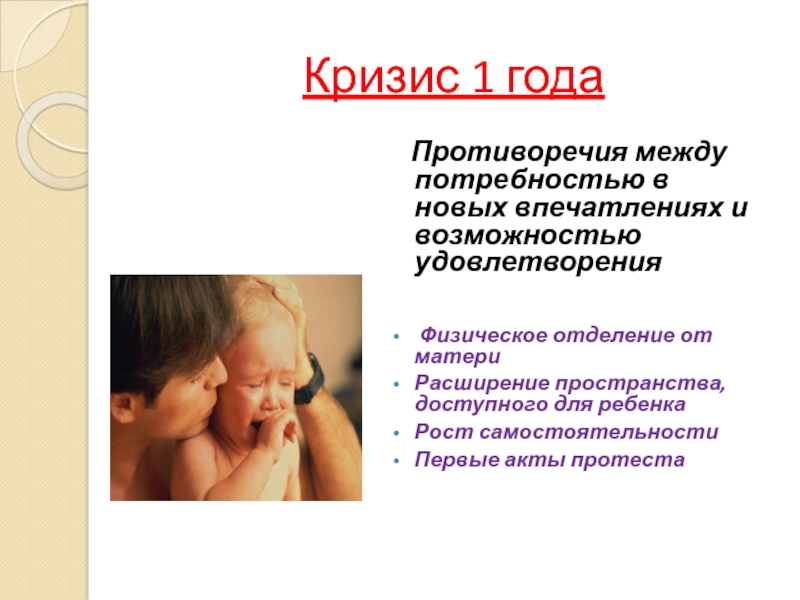 Кризис 1 года

Противоречия между потребностью в новых впечатлениях и возможностью удовлетворения

- Физическое отделение от матери
- Расширение пространства, доступного для ребенка
- Рост самостоятельности
- Первые акты протеста